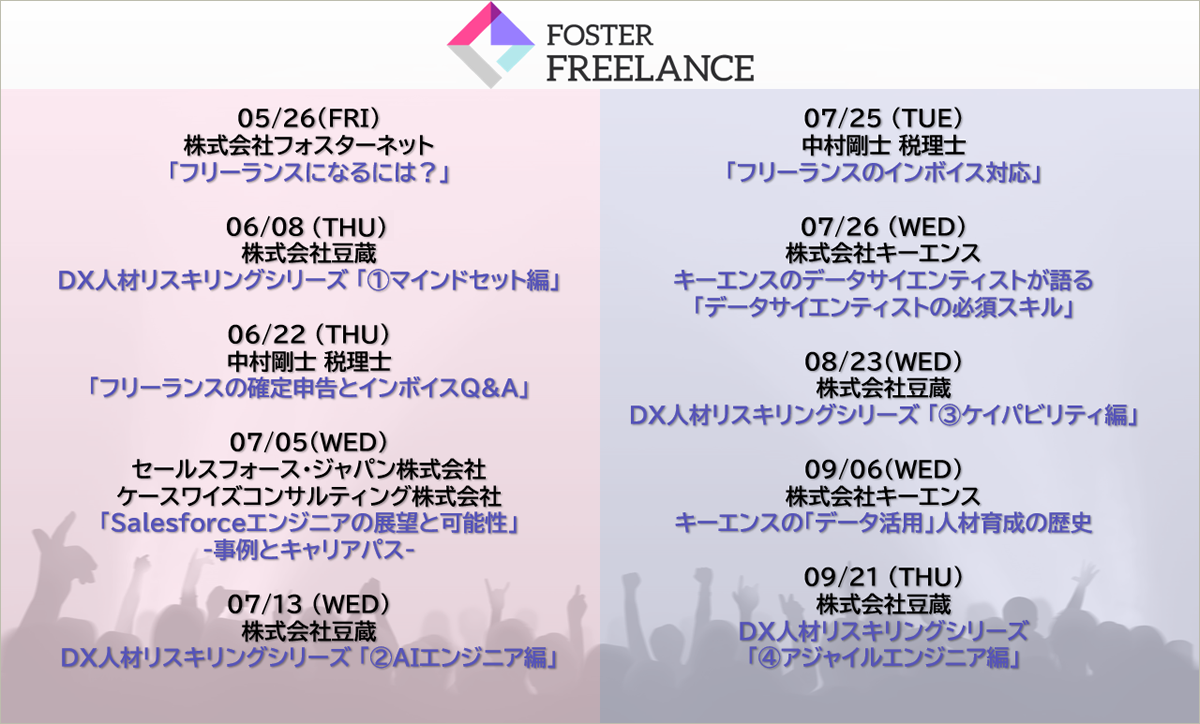 FOSTER
FREELANCE

05/26(FRI)
株式会社フォスターネット
「フリーランスになるには？」

06/08 (THU)
株式会社豆蔵
DX人材リスキリングシリーズ「①マインドセット編」

06/22 (THU)
中村剛士 税理士
「フリーランスの確定申告とインボイスQ&A」

07/05(WED)
セールスフォース・ジャパン株式会社
ケースワイズコンサルティング株式会社
「Salesforceエンジニアの展望と可能性」
-事例とキャリアパス-

07/13 (WED)
株式会社豆蔵
DX人材リスキリングシリーズ「②AIエンジニア編」

07/25 (TUE)
中村剛士 税理士
「フリーランスのインボイス対応」

07/26 (WED)
株式会社キーエンス
キーエンスのデータサイエンティストが語る
「データサイエンティストの必須スキル」

08/23(WED)
株式会社豆蔵
DX人材リスキリングシリーズ「③ケイパビリティ編」

09/06(WED)
株式会社キーエンス
キーエンスの「データ活用」人材育成の歴史

09/21 (THU)
株式会社豆蔵
DX人材リスキリングシリーズ
「④アジャイルエンジニア編」